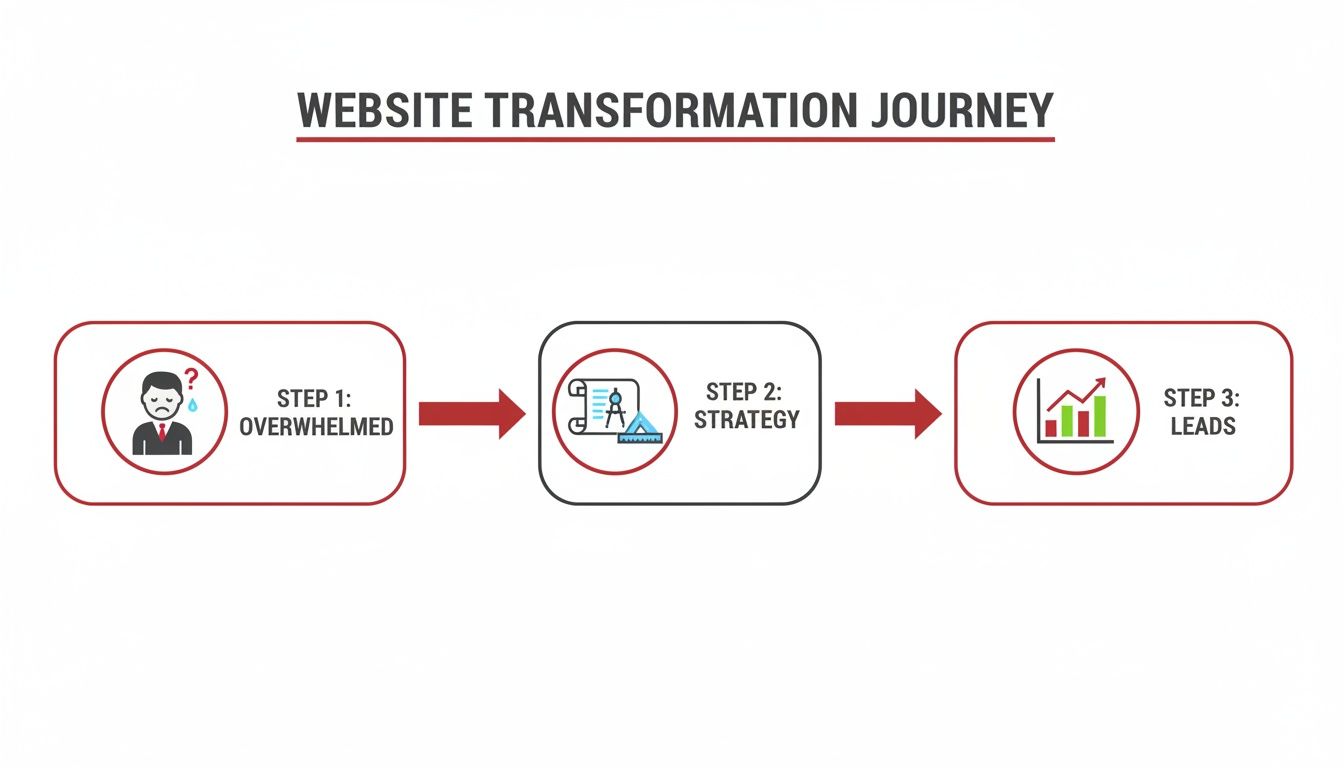 WEBSITE TRANSFORMATION JOURNEY

STEP 1: OVERWHELMED

STEP 2: STRATEGY

STEP 3: LEADS